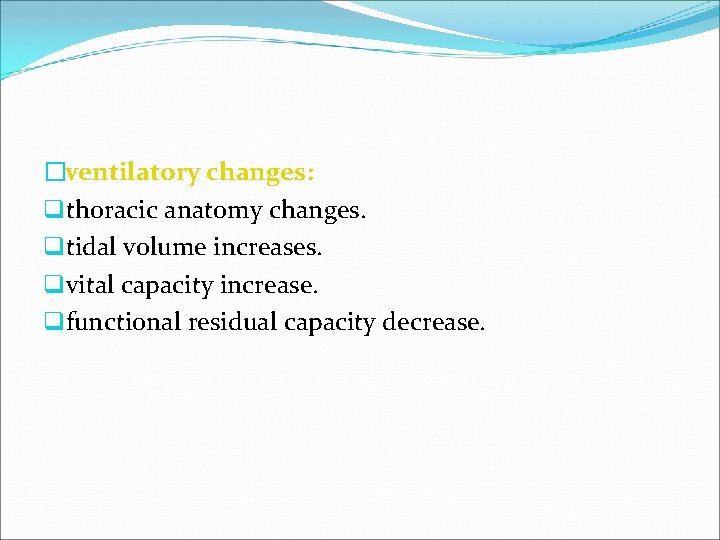 ventilatory changes:
thoracic anatomy changes.
tidal volume increases.
vital capacity increase.
functional residual capacity decrease.